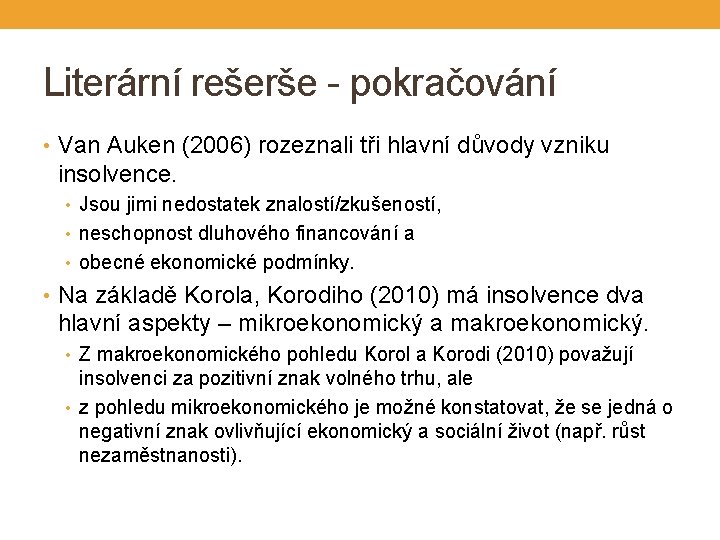 Literární rešerše - pokračování

• Van Auken (2006) rozeznali tři hlavní důvody vzniku insolvence.
  • Jsou jimi nedostatek znalostí/zkušeností,
  • neschopnost dluhového financování a
  • obecné ekonomické podmínky.
• Na základě Korola, Korodiho (2010) má insolvence dva hlavní aspekty – mikroekonomický a makroekonomický.
  • Z makroekonomického pohledu Korol a Korodi (2010) považují insolvenci za pozitivní znak volného trhu, ale
  • z pohledu mikroekonomického je možné konstatovat, že se jedná o negativní znak ovlivňující ekonomický a sociální život (např. růst nezaměstnanosti).